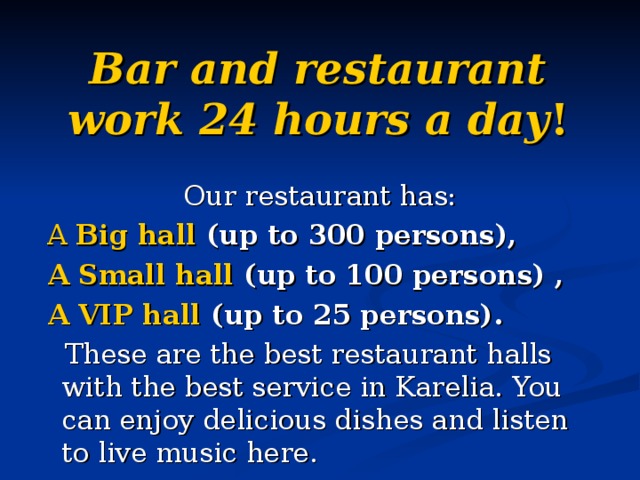 Bar and restaurant work 24 hours a day!

Our restaurant has:

A Big hall (up to 300 persons),

A Small hall (up to 100 persons) ,

A VIP hall (up to 25 persons).

These are the best restaurant halls with the best service in Karelia. You can enjoy delicious dishes and listen to live music here.